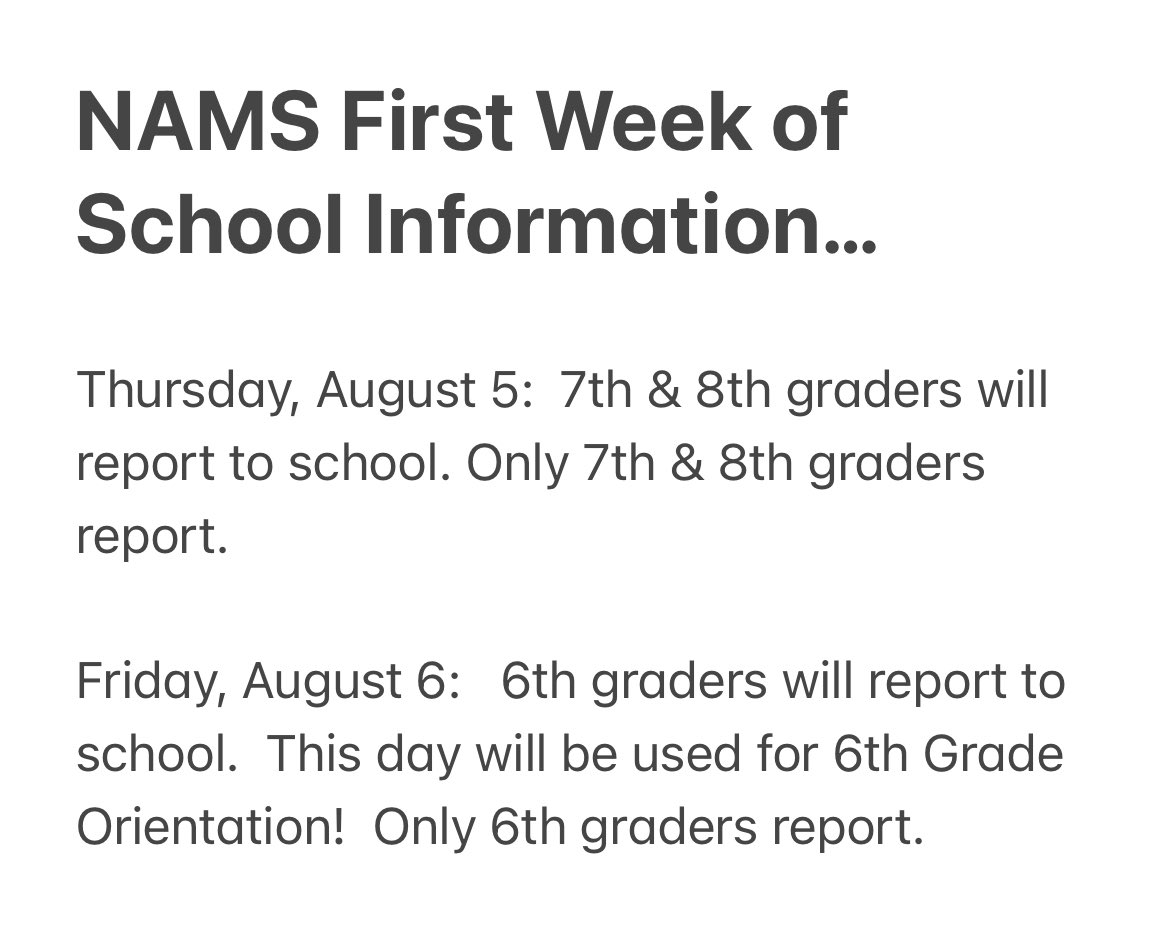 NAMS First Week of School Information…

Thursday, August 5: 7th & 8th graders will report to school. Only 7th & 8th graders report.

Friday, August 6: 6th graders will report to school. This day will be used for 6th Grade Orientation! Only 6th graders report.